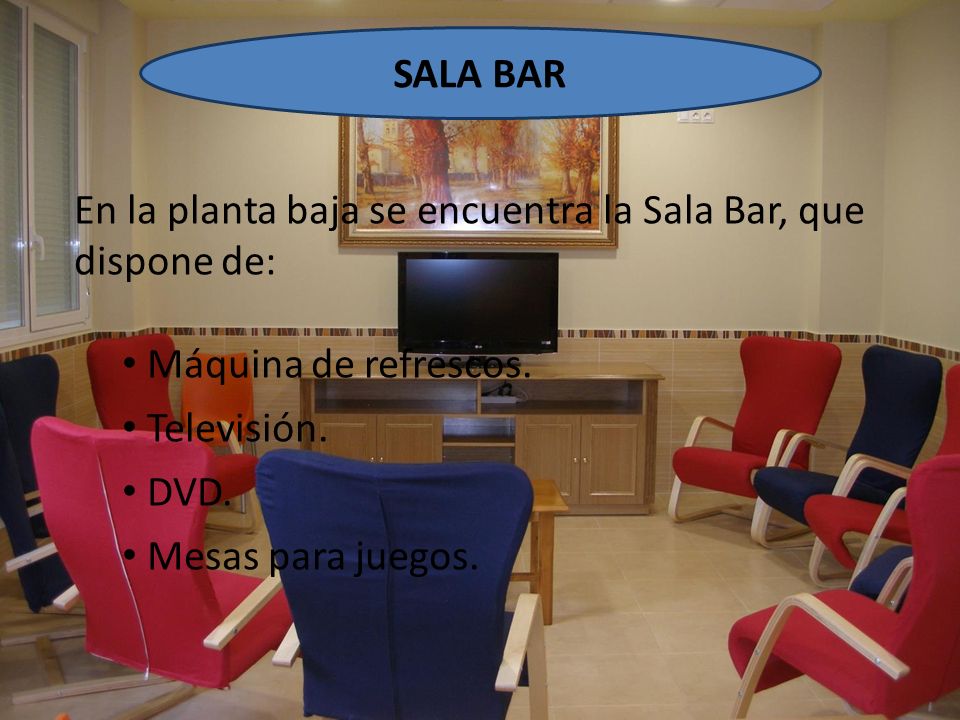 SALA BAR

En la planta baja se encuentra la Sala Bar, que dispone de:

• Máquina de refrescos.
• Televisión.
• DVD.
• Mesas para juegos.